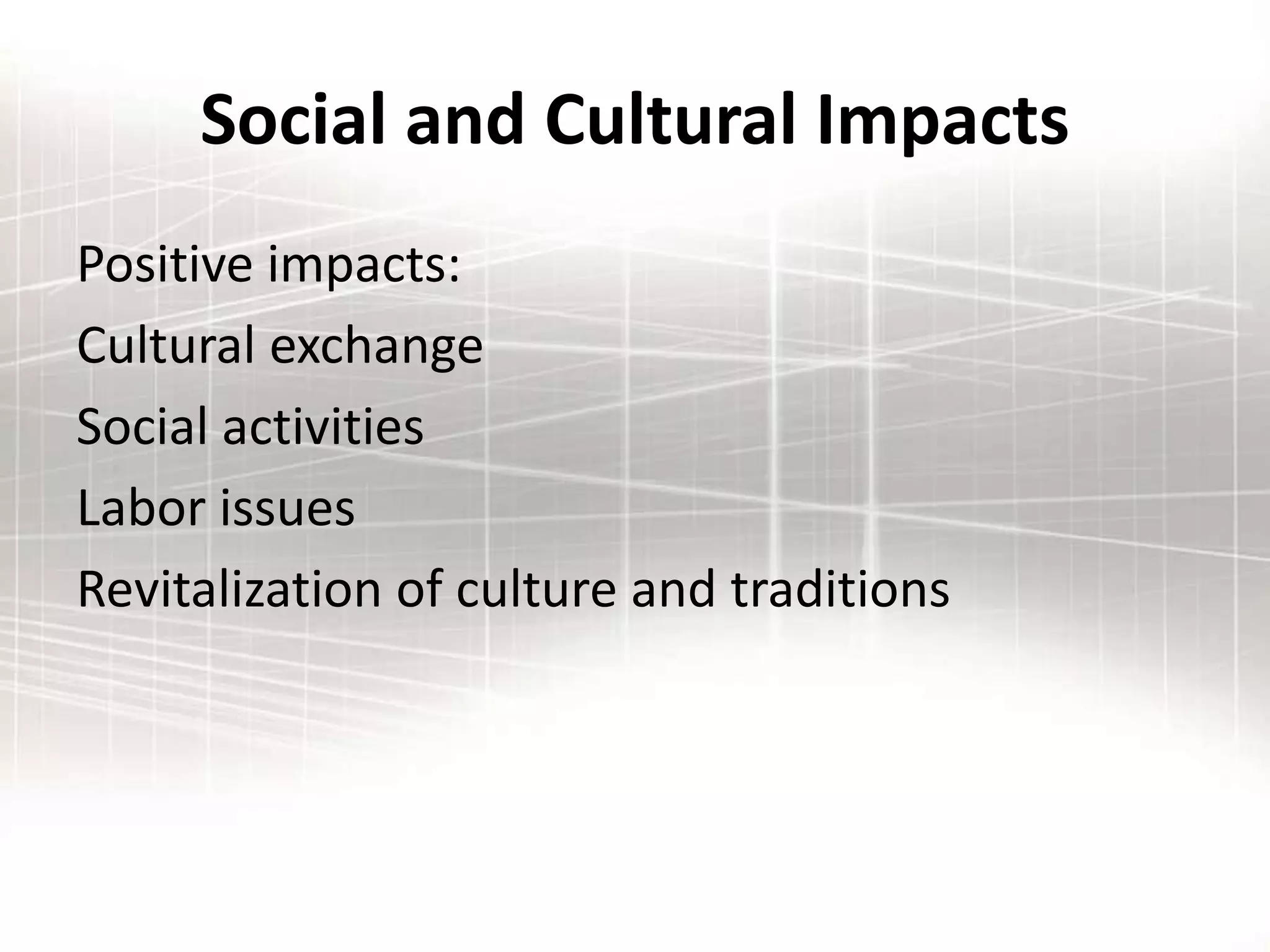 Social and Cultural Impacts

Positive impacts:
Cultural exchange
Social activities
Labor issues
Revitalization of culture and traditions